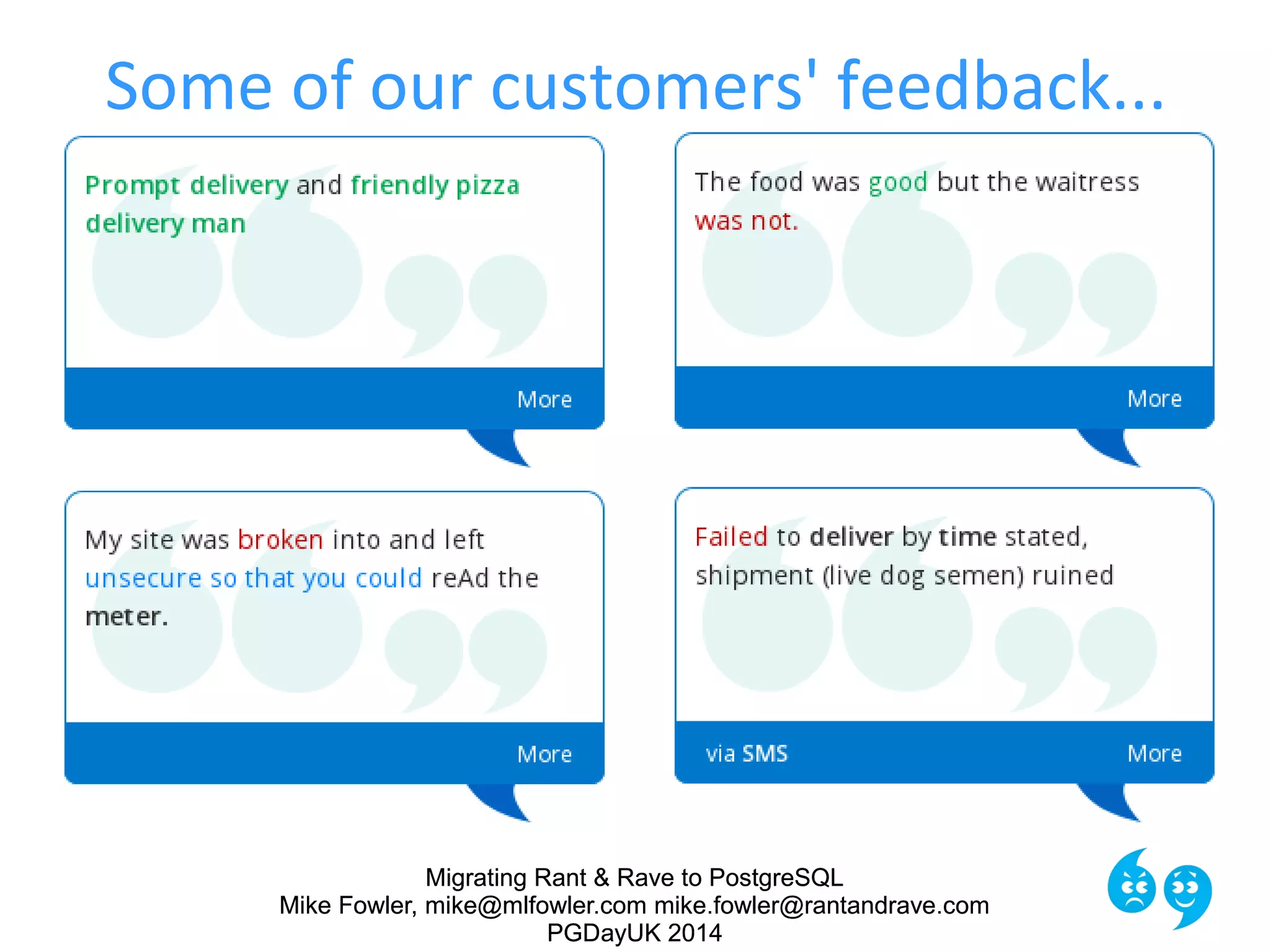 Some of our customers' feedback...

Prompt delivery and friendly pizza delivery man

More

The food was good but the waitress was not.

More

My site was broken into and left unsecure so that you could reAd the meter.

More

Failed to deliver by time stated, shipment (live dog semen) ruined

via SMS

More

Migrating Rant & Rave to PostgreSQL
Mike Fowler, mike@mlfowler.com mike.fowler@rantandrave.com
PGDayUK 2014